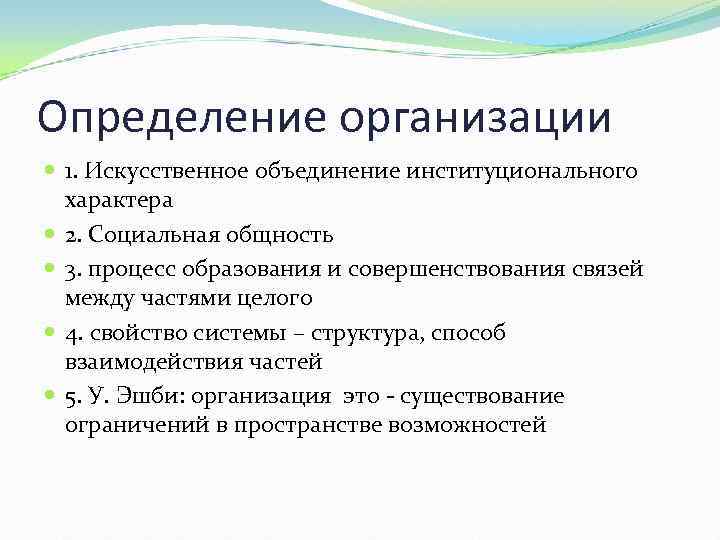 Определение организации

1. Искусственное объединение институционального характера

2. Социальная общность

3. процесс образования и совершенствования связей между частями целого

4. свойство системы – структура, способ взаимодействия частей

5. У. Эшби: организация это - существование ограничений в пространстве возможностей